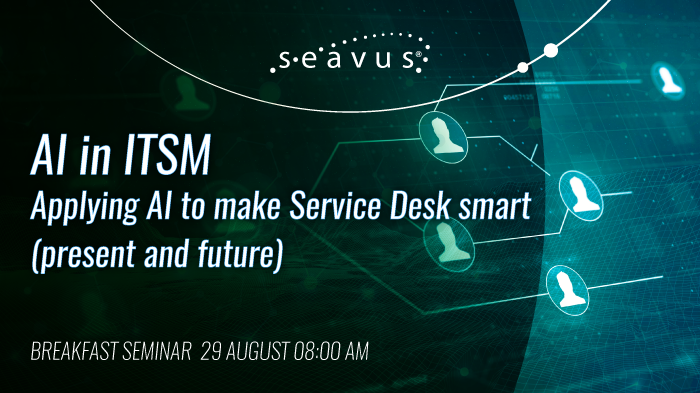 seavus®

AI in ITSM
Applying AI to make Service Desk smart (present and future)

BREAKFAST SEMINAR 29 AUGUST 08:00 AM